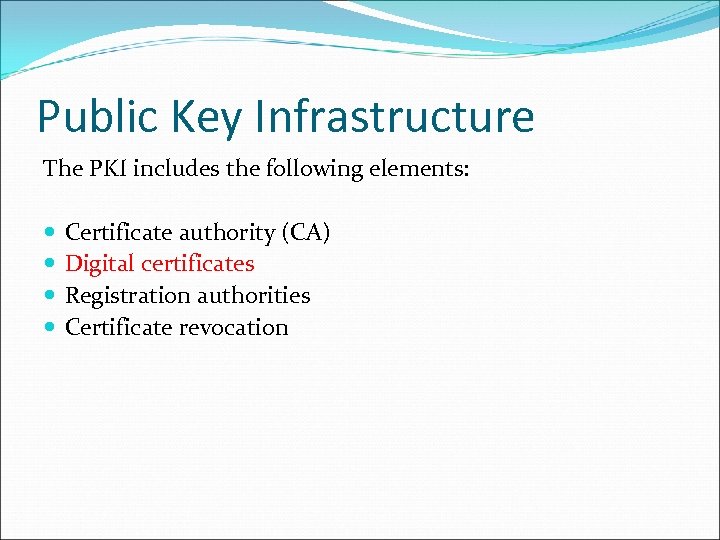 Public Key Infrastructure

The PKI includes the following elements:

- Certificate authority (CA)
- Digital certificates
- Registration authorities
- Certificate revocation